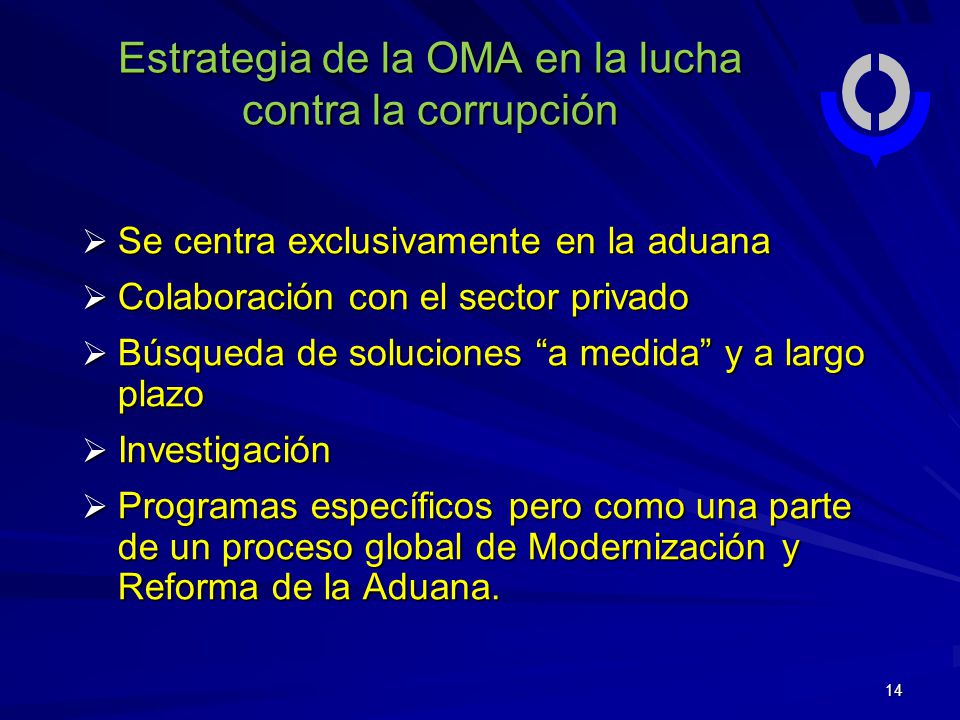 Estrategia de la OMA en la lucha contra la corrupción

➢ Se centra exclusivamente en la aduana
➢ Colaboración con el sector privado
➢ Búsqueda de soluciones “a medida” y a largo plazo
➢ Investigación
➢ Programas específicos pero como una parte de un proceso global de Modernización y Reforma de la Aduana.

14